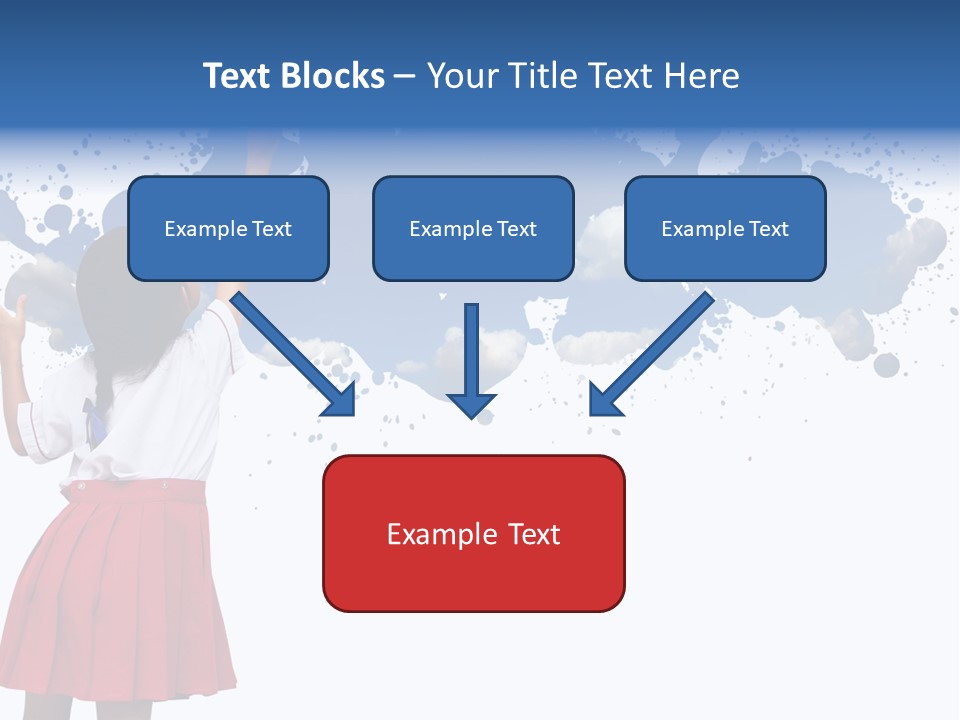 Text Blocks – Your Title Text Here

Example Text

Example Text

Example Text

Example Text